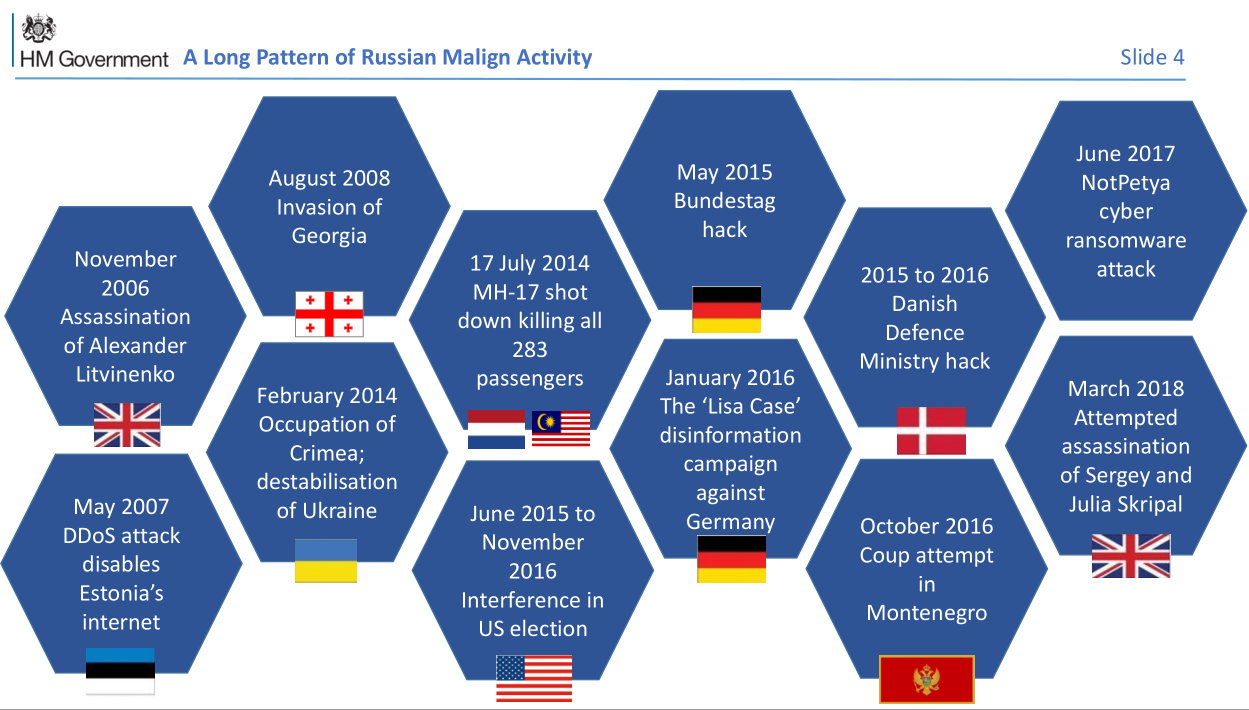 HM Government A Long Pattern of Russian Malign Activity

Slide 4

November 2006 Assassination of Alexander Litvinenko

May 2007 DDoS attack disables Estonia's internet

August 2008 Invasion of Georgia

February 2014 Occupation of Crimea; destabilisation of Ukraine

17 July 2014 MH-17 shot down killing all 283 passengers

June 2015 to November 2016 Interference in US election

May 2015 Bundestag hack

January 2016 The 'Lisa Case' disinformation campaign against Germany

2015 to 2016 Danish Defence Ministry hack

October 2016 Coup attempt in Montenegro

June 2017 NotPetya cyber ransomware attack

March 2018 Attempted assassination of Sergey and Julia Skripal